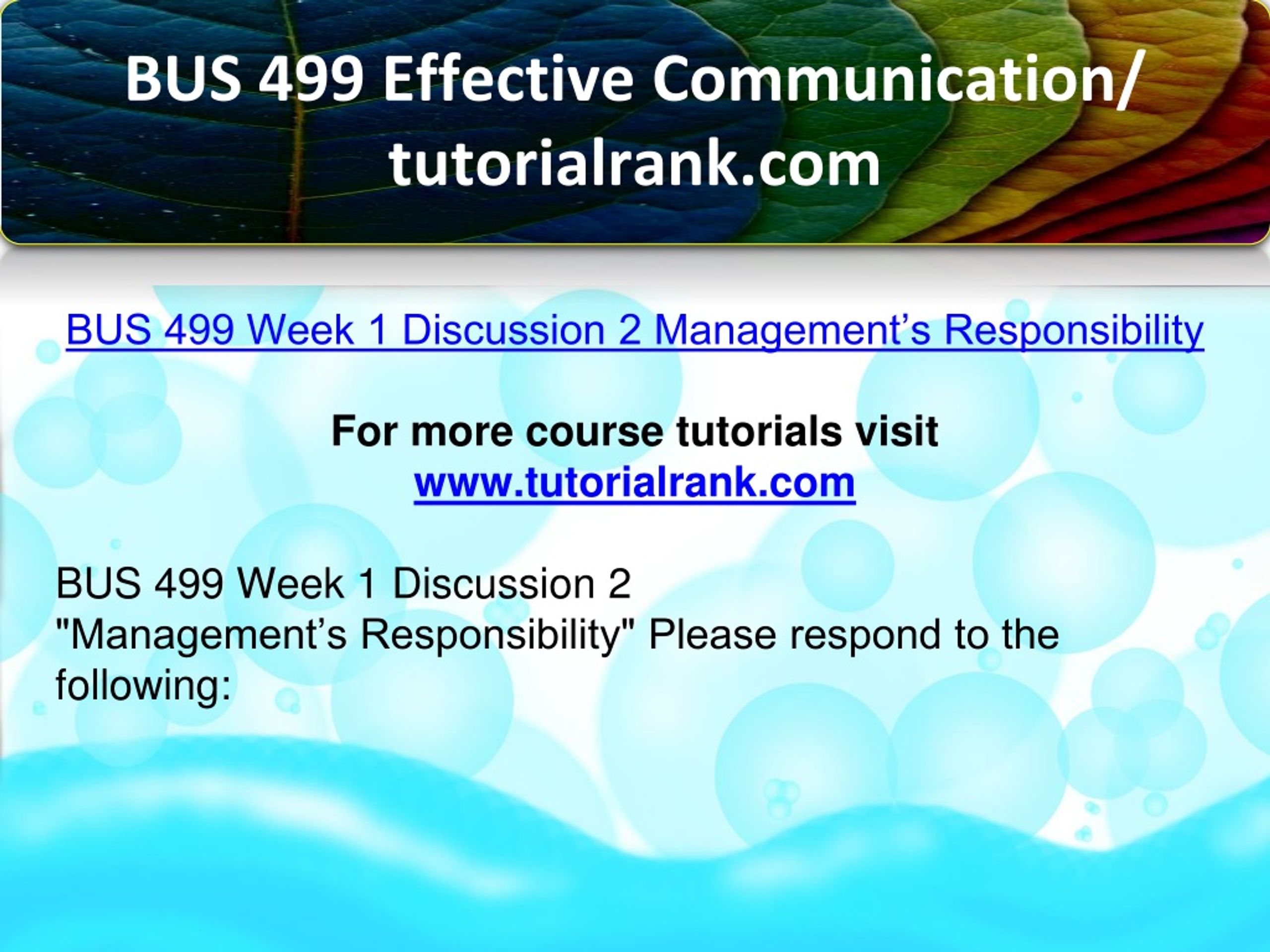 BUS 499 Effective Communication/ tutorialrank.com

BUS 499 Week 1 Discussion 2 Management’s Responsibility

For more course tutorials visit
www.tutorialrank.com

BUS 499 Week 1 Discussion 2
"Management’s Responsibility" Please respond to the following: